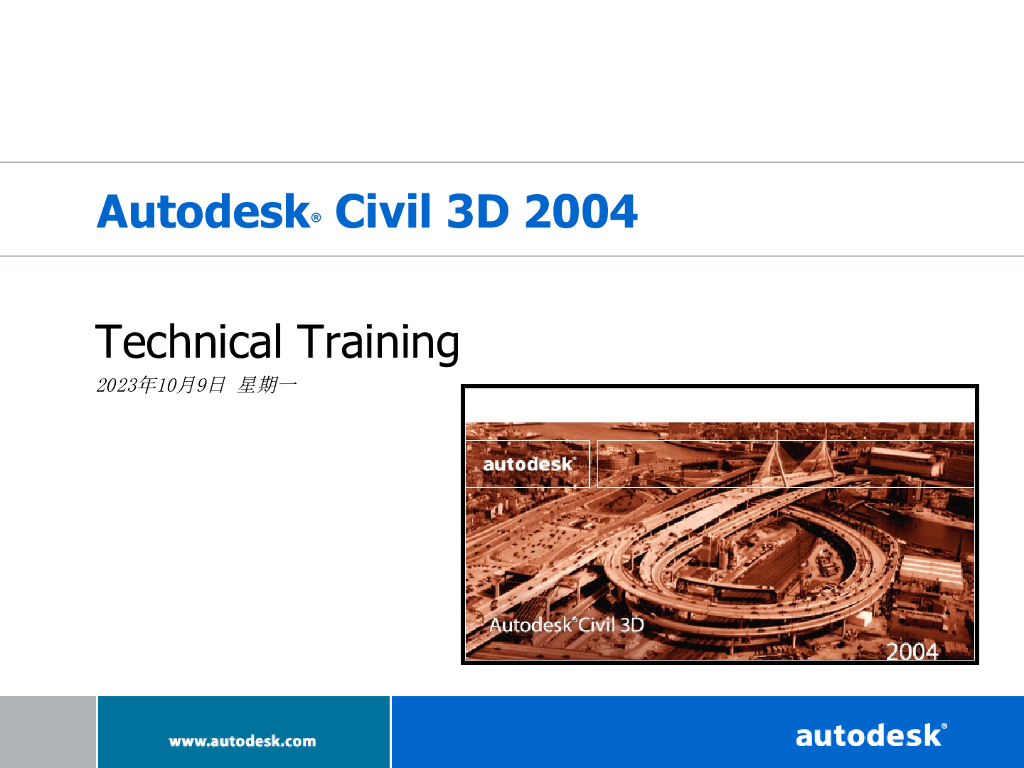 Autodesk® Civil 3D 2004

Technical Training

2023年10月9日 星期一

autodesk

Autodesk® Civil 3D

2004

www.autodesk.com

autodesk®